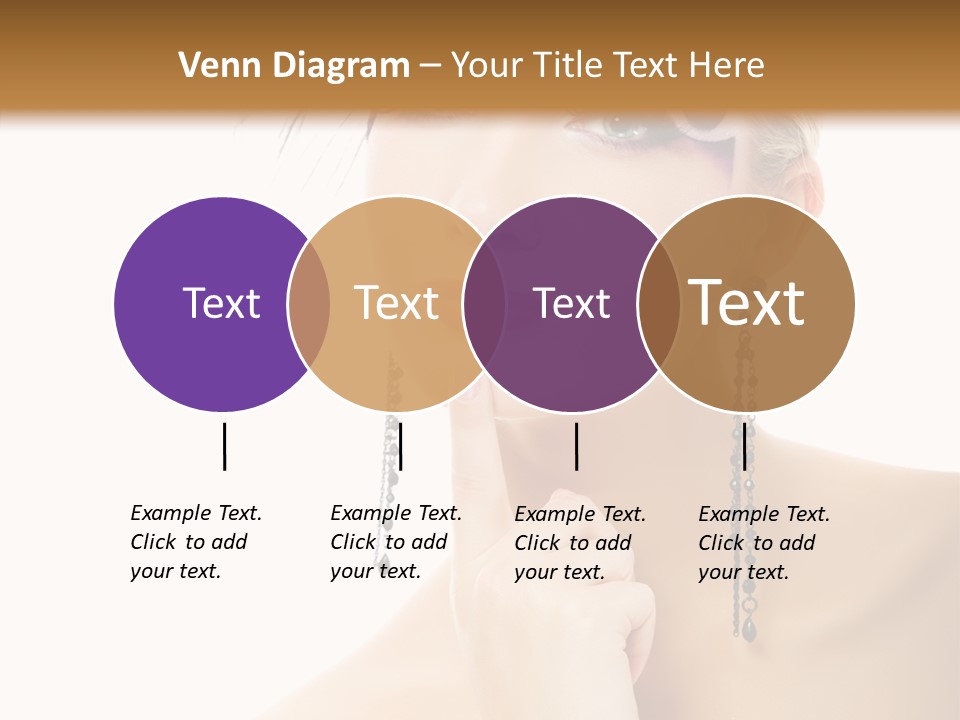 Venn Diagram – Your Title Text Here

Text

Text

Text

Text

Example Text. Click to add your text.

Example Text. Click to add your text.

Example Text. Click to add your text.

Example Text. Click to add your text.